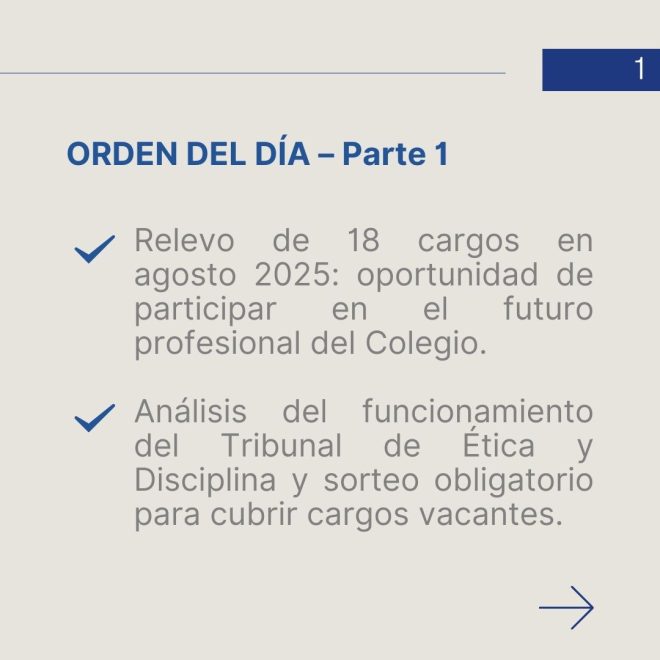 1

ORDEN DEL DÍA – Parte 1

Relevo de 18 cargos en agosto 2025: oportunidad de participar en el futuro profesional del Colegio.

Análisis del funcionamiento del Tribunal de Ética y Disciplina y sorteo obligatorio para cubrir cargos vacantes.